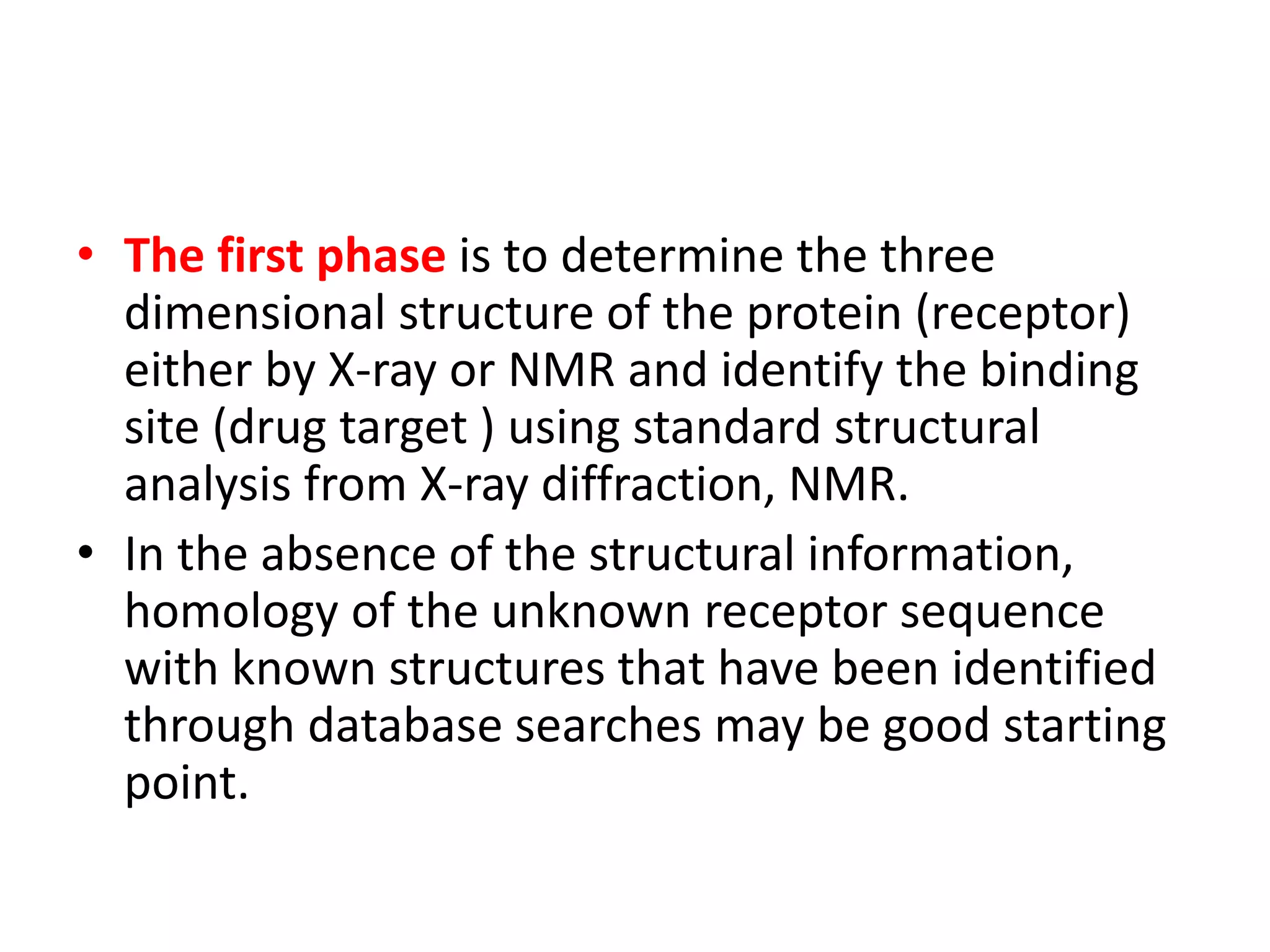 • The first phase is to determine the three dimensional structure of the protein (receptor) either by X-ray or NMR and identify the binding site (drug target ) using standard structural analysis from X-ray diffraction, NMR.

• In the absence of the structural information, homology of the unknown receptor sequence with known structures that have been identified through database searches may be good starting point.